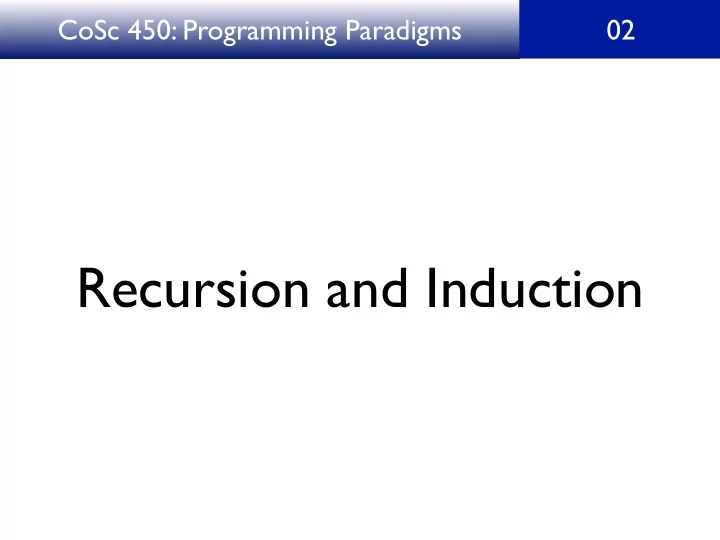 CoSc 450: Programming Paradigms

02

Recursion and Induction